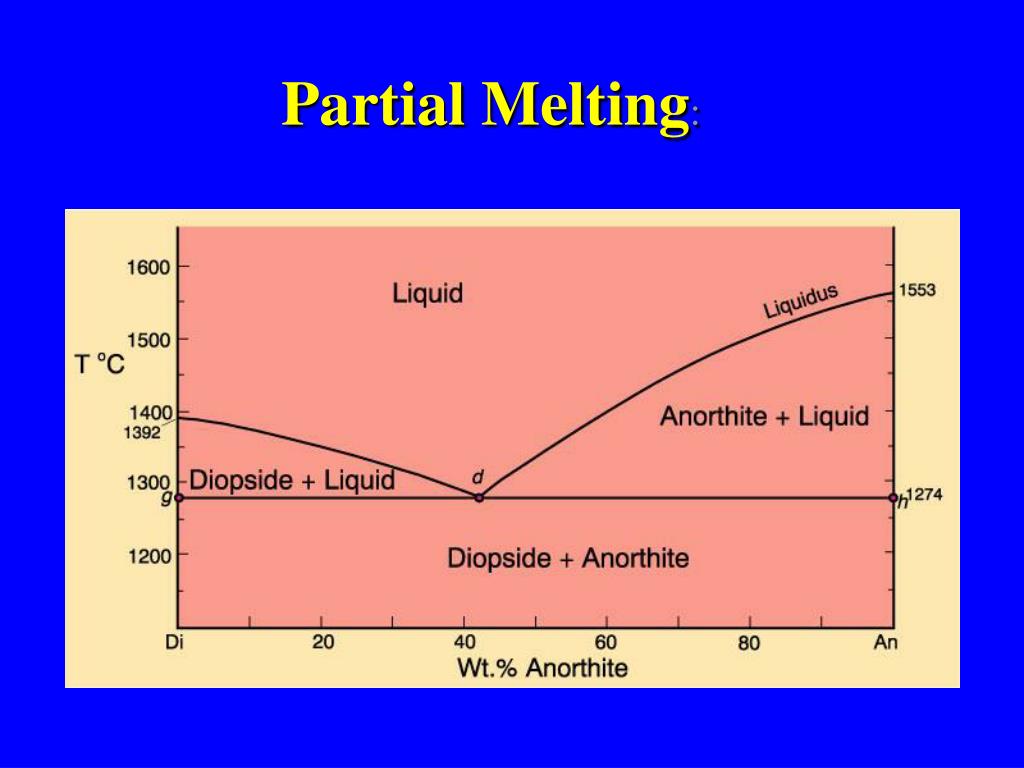 Partial Melting:

1600
1500
T °C
1400
1392
1300
1200

Liquid
Liquidus
1553
Anorthite + Liquid
Diopside + Liquid
d
g
h
1274
Diopside + Anorthite

Di
20
40
60
80
An
Wt.% Anorthite